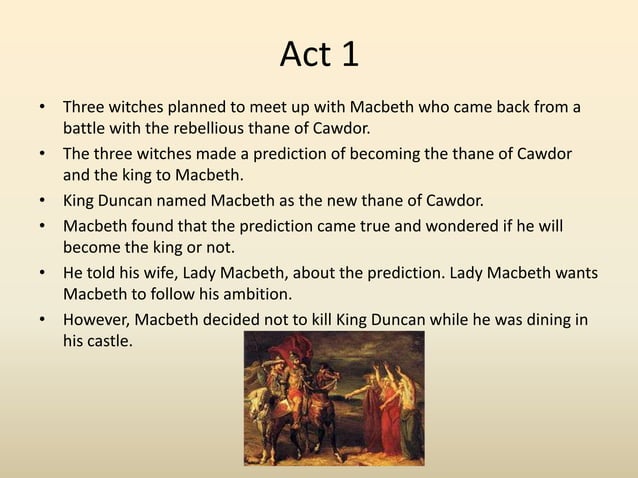 Act 1

• Three witches planned to meet up with Macbeth who came back from a battle with the rebellious thane of Cawdor.
• The three witches made a prediction of becoming the thane of Cawdor and the king to Macbeth.
• King Duncan named Macbeth as the new thane of Cawdor.
• Macbeth found that the prediction came true and wondered if he will become the king or not.
• He told his wife, Lady Macbeth, about the prediction. Lady Macbeth wants Macbeth to follow his ambition.
• However, Macbeth decided not to kill King Duncan while he was dining in his castle.